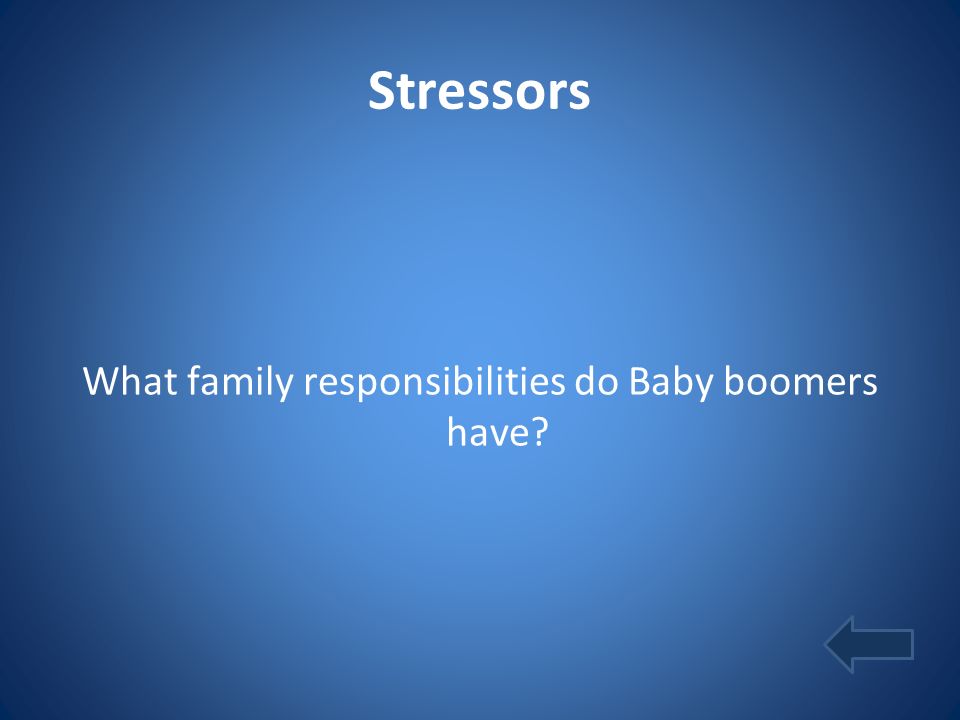 Stressors

What family responsibilities do Baby boomers have?